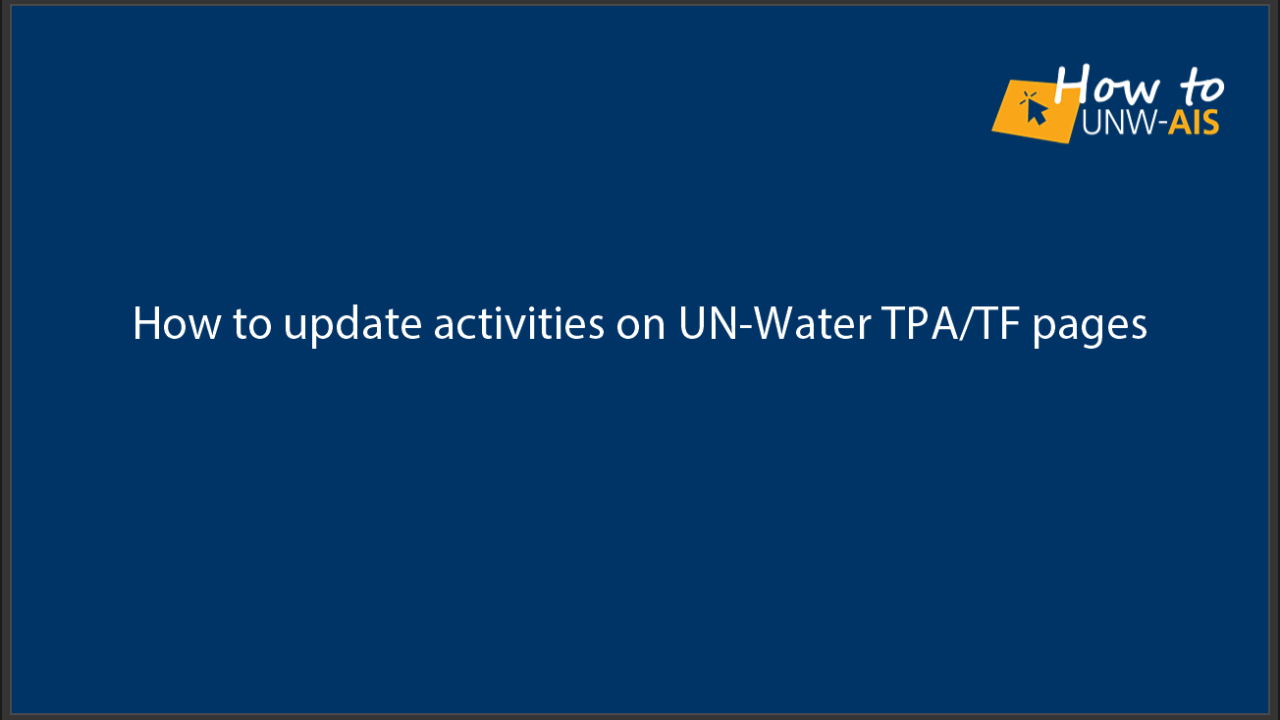 How to
UNW-AIS

How to update activities on UN-Water TPA/TF pages